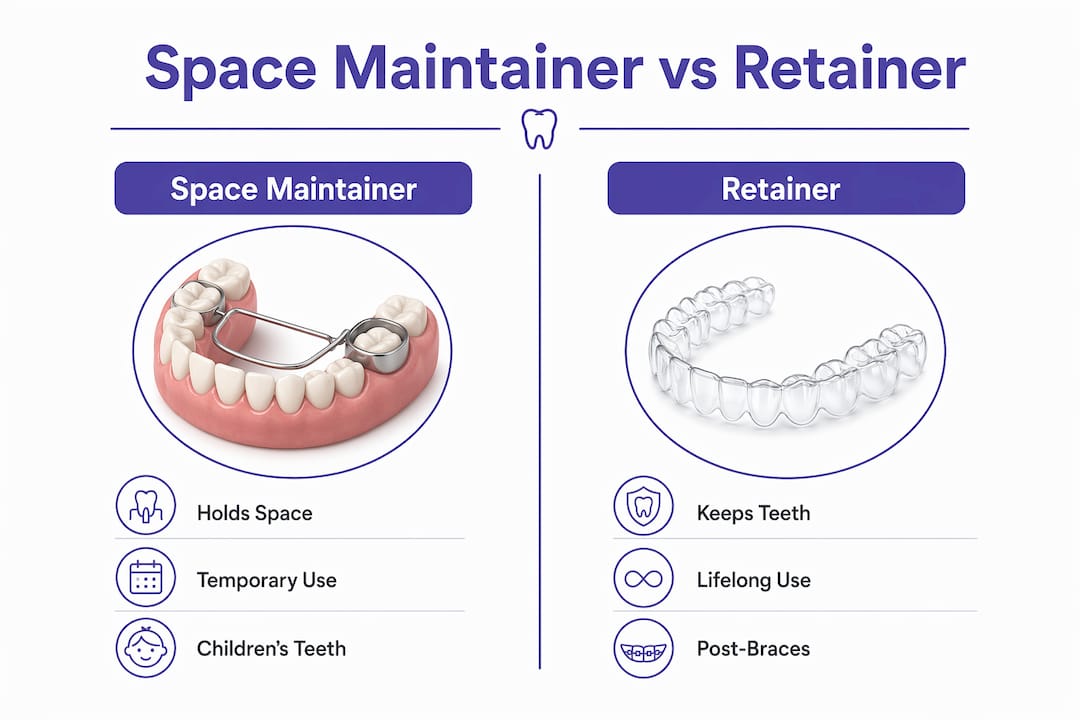 Space Maintainer vs Retainer

Space Maintainer

Holds Space

Temporary Use

Children's Teeth

Retainer

Keeps Teeth

Lifelong Use

Post-Braces